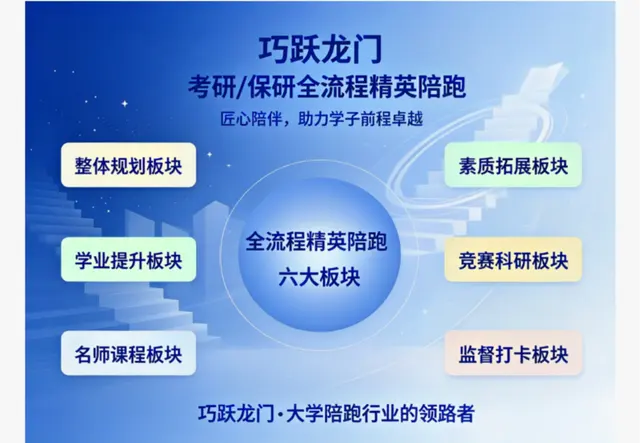 巧跃龙门
考研/保研全流程精英陪跑
匠心陪伴，助力学子前程卓越

整体规划板块

学业提升板块

名师课程板块

全流程精英陪跑
六大板块

素质拓展板块

竞赛科研板块

监督打卡板块

巧跃龙门·大学陪跑行业的领路者